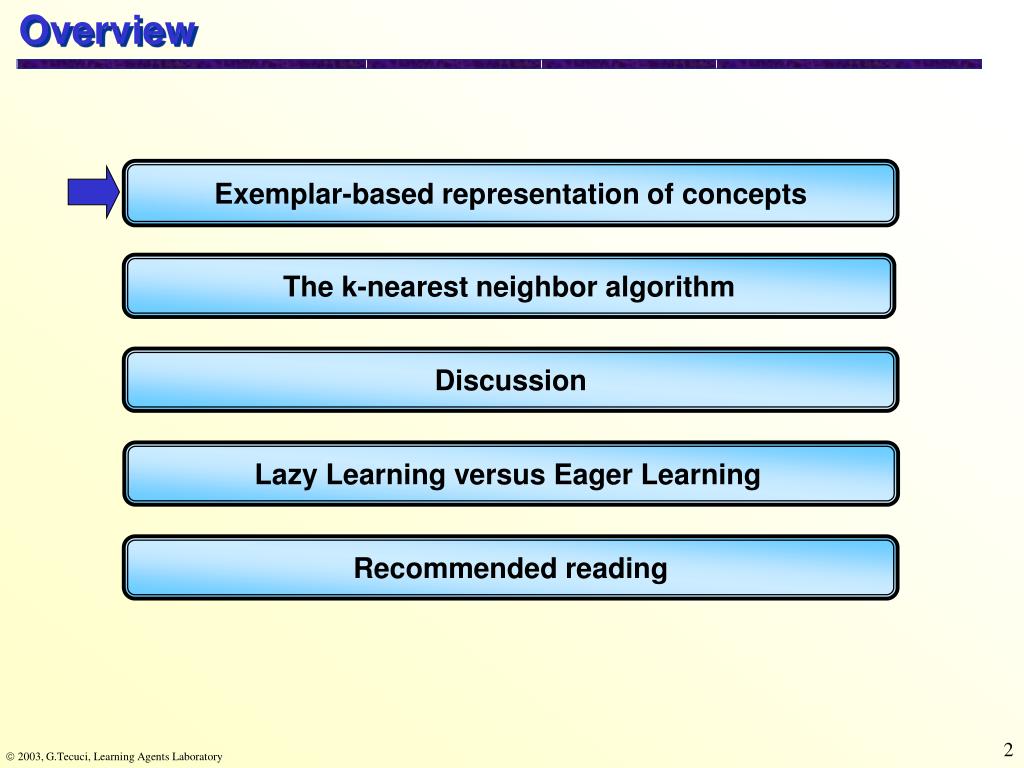 Overview

Exemplar-based representation of concepts

The k-nearest neighbor algorithm

Discussion

Lazy Learning versus Eager Learning

Recommended reading

© 2003, G.Tecuci, Learning Agents Laboratory

2